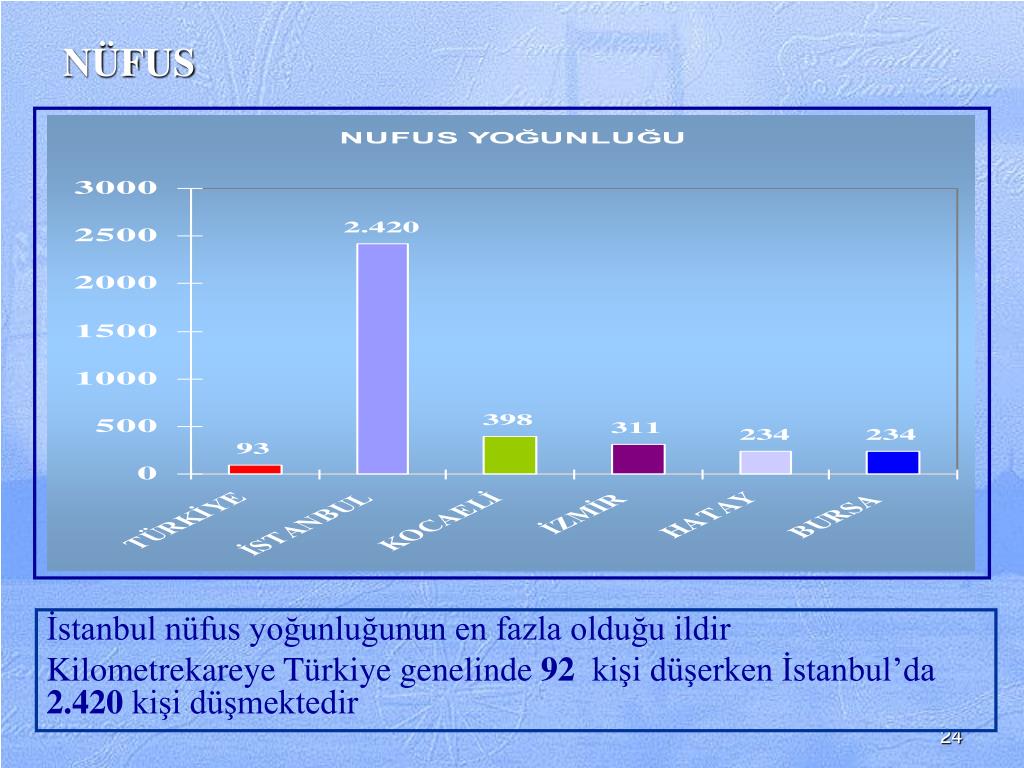 NÜFUS

NUFUS YOĞUNLUĞU

3000
2500
2000
1500
1000
500
0

93
2.420
398
311
234
234

TÜRKİYE
İSTANBUL
KOCAELİ
İZMİR
HATAY
BURSA

İstanbul nüfus yoğunluğunun en fazla olduğu ildir
Kilometrekareye Türkiye genelinde 92 kişi düşerken İstanbul'da 2.420 kişi düşmektedir

24